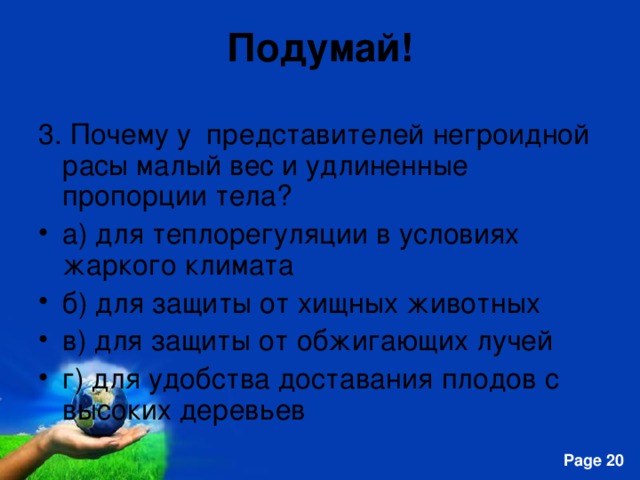 Подумай!

3. Почему у представителей негроидной расы малый вес и удлиненные пропорции тела?

• а) для теплорегуляции в условиях жаркого климата
• б) для защиты от хищных животных
• в) для защиты от обжигающих лучей
• г) для удобства доставания плодов с высоких деревьев

Page 20